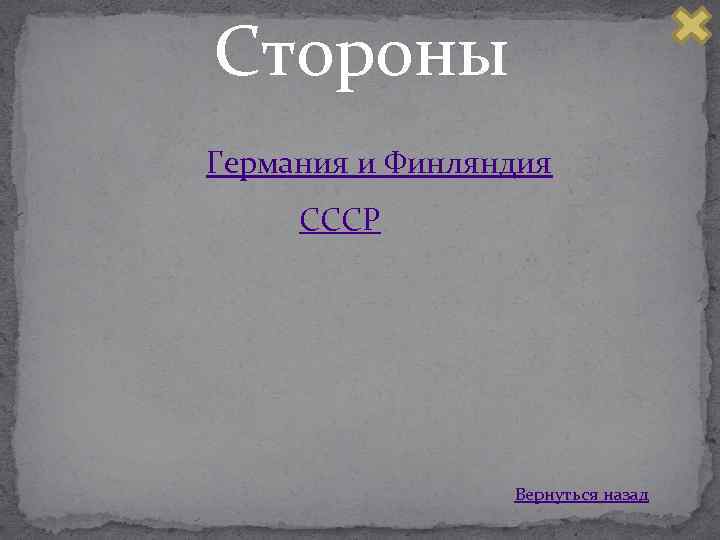 Стороны

Германия и Финляндия

СССР

Вернуться назад